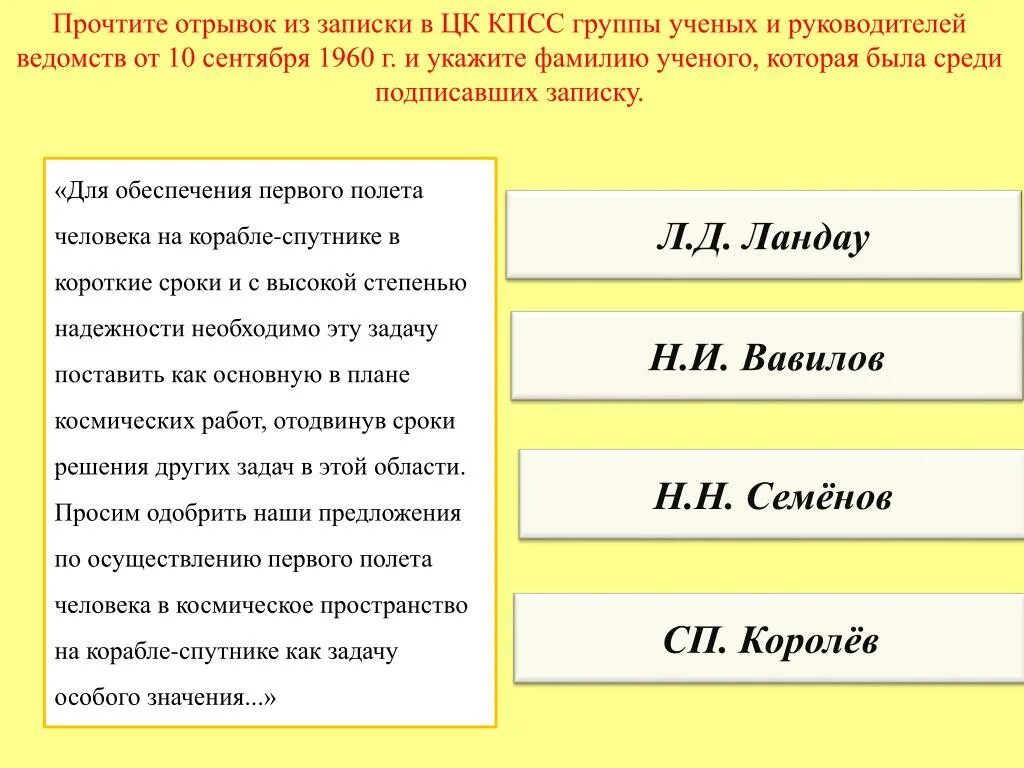 Прочтите отрывок из записки в ЦК КПСС группы ученых и руководителей ведомств от 10 сентября 1960 г. и укажите фамилию ученого, которая была среди подписавших записку.

«Для обеспечения первого полета человека на корабле-спутнике в короткие сроки и с высокой степенью надежности необходимо эту задачу поставить как основную в плане космических работ, отодвинув сроки решения других задач в этой области. Просим одобрить наши предложения по осуществлению первого полета человека в космическое пространство на корабле-спутнике как задачу особого значения...»

Л.Д. Ландау

Н.И. Вавилов

Н.Н. Семёнов

СП. Королёв